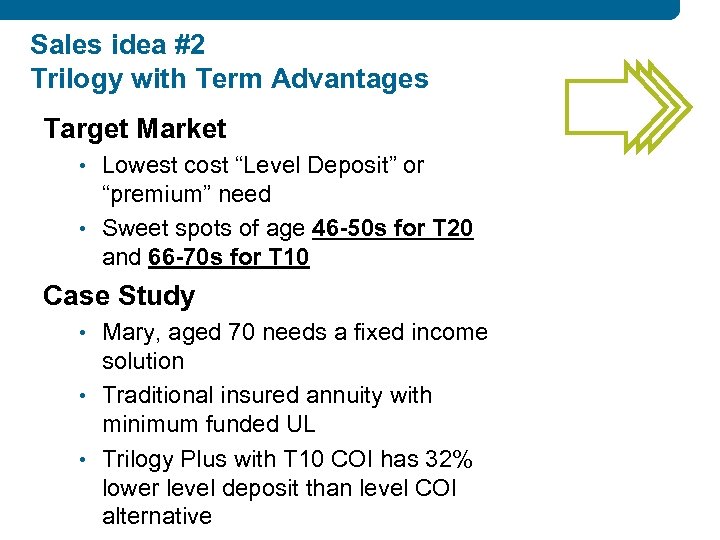 Sales idea #2
Trilogy with Term Advantages

Target Market

• Lowest cost “Level Deposit” or “premium” need
• Sweet spots of age 46-50s for T20 and 66-70s for T10

Case Study

• Mary, aged 70 needs a fixed income solution
• Traditional insured annuity with minimum funded UL
• Trilogy Plus with T10 COI has 32% lower level deposit than level COI alternative